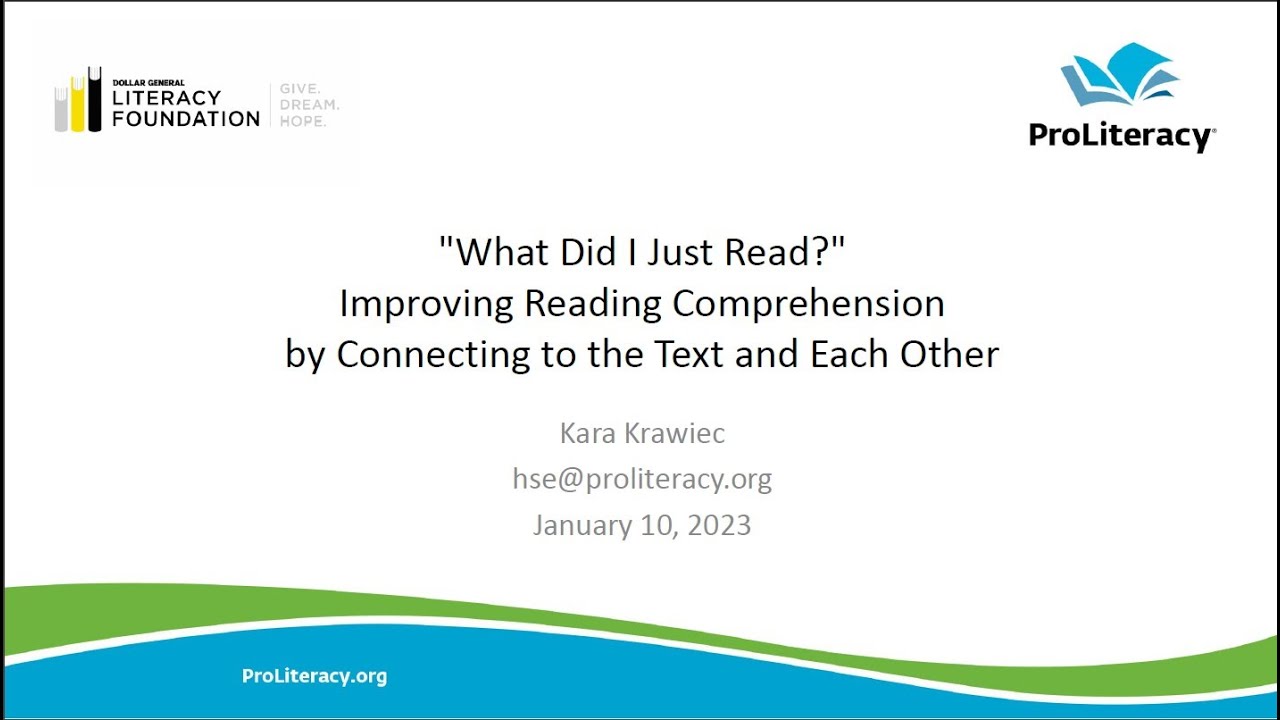 DOLLAR GENERAL
LITERACY FOUNDATION
GIVE.
DREAM.
HOPE.

ProLiteracy®

"What Did I Just Read?"
Improving Reading Comprehension by Connecting to the Text and Each Other

Kara Krawiec
hse@proliteracy.org
January 10, 2023

ProLiteracy.org